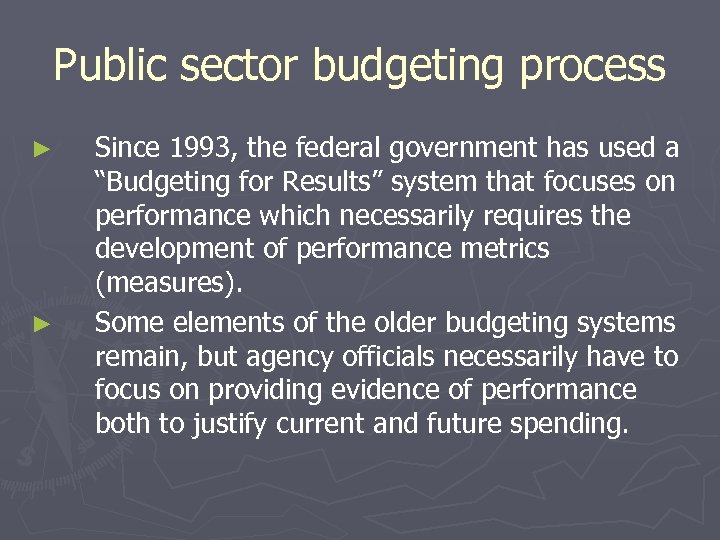 Public sector budgeting process

► Since 1993, the federal government has used a “Budgeting for Results” system that focuses on performance which necessarily requires the development of performance metrics (measures).

► Some elements of the older budgeting systems remain, but agency officials necessarily have to focus on providing evidence of performance both to justify current and future spending.